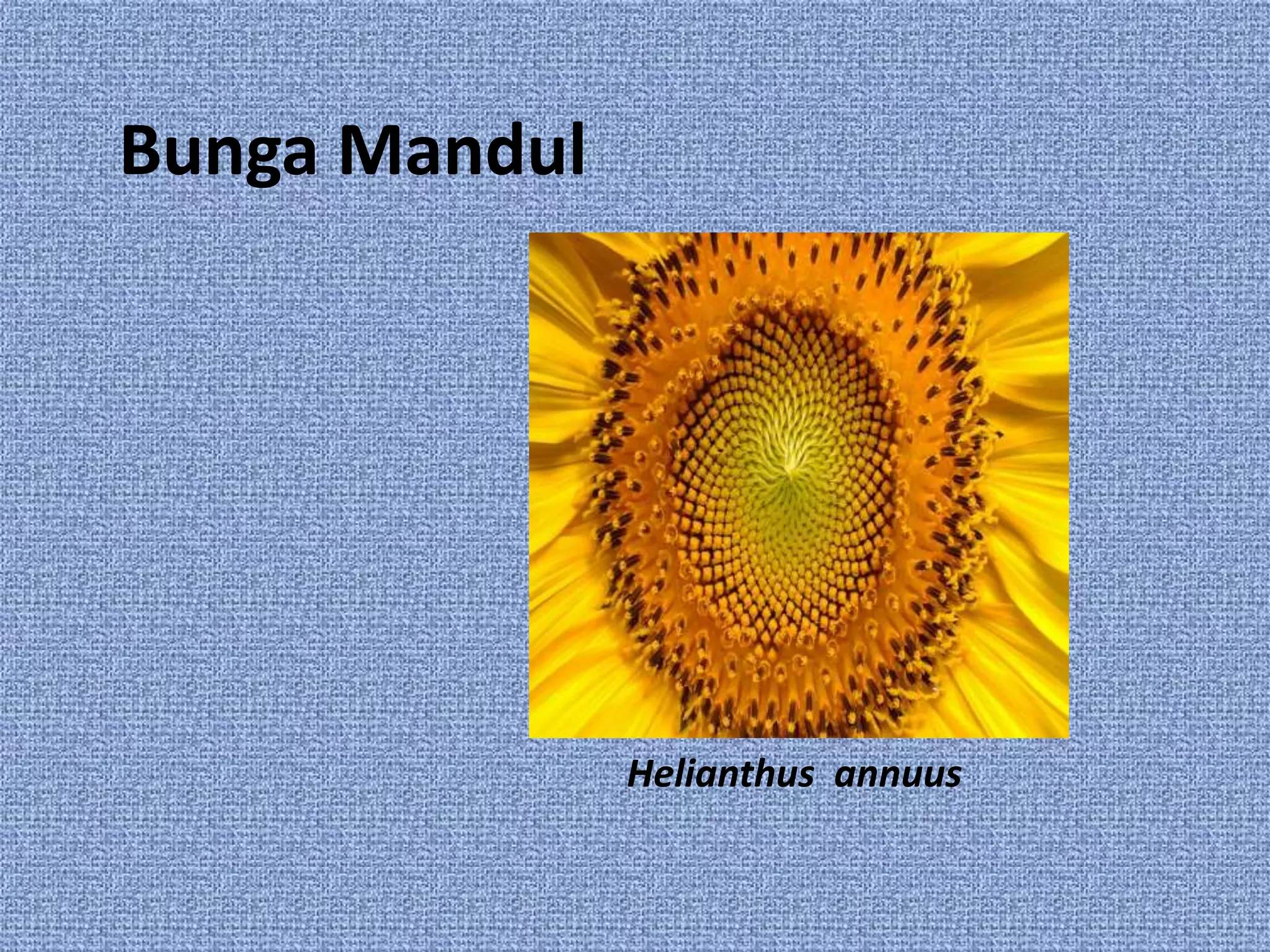 Bunga Mandul

Helianthus annuus